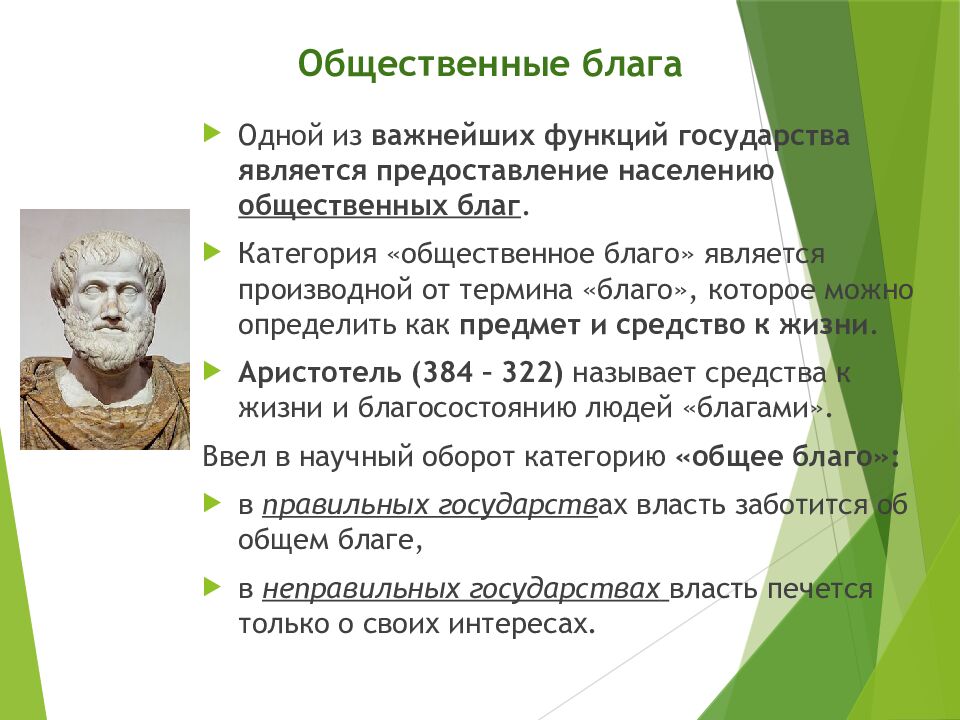 Общественные блага

Одной из важнейших функций государства является предоставление населению общественных благ.

Категория «общественное благо» является производной от термина «благо», которое можно определить как предмет и средство к жизни.

Аристотель (384 – 322) называет средства к жизни и благосостоянию людей «благами».

Ввел в научный оборот категорию «общее благо»:

в правильных государствах власть заботится об общем благе,

в неправильных государствах власть печется только о своих интересах.